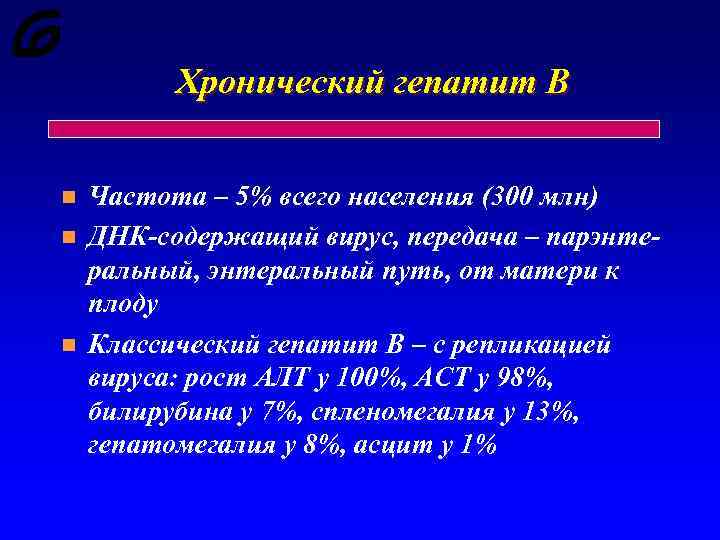 Хронический гепатит В

Частота – 5% всего населения (300 млн)

ДНК-содержащий вирус, передача – парэнтеральный, энтеральный путь, от матери к плоду

Классический гепатит В – с репликацией вируса: рост АЛТ у 100%, АСТ у 98%, билирубина у 7%, спленомегалия у 13%, гепатомегалия у 8%, асцит у 1%